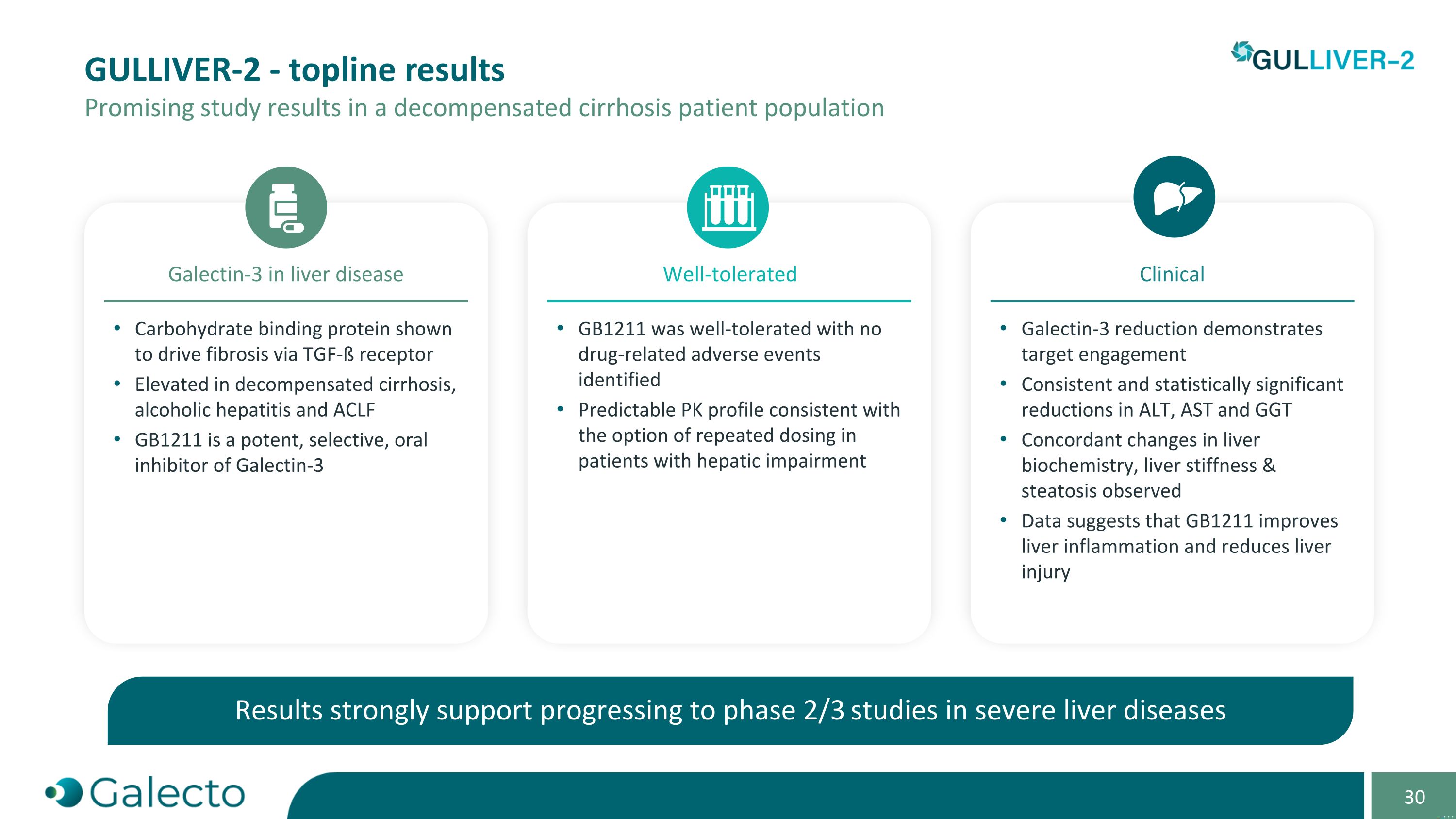 GULLIVER-2 - topline results
Promising study results in a decompensated cirrhosis patient population

GULLIVER-2

Galectin-3 in liver disease

• Carbohydrate binding protein shown to drive fibrosis via TGF-ß receptor
• Elevated in decompensated cirrhosis, alcoholic hepatitis and ACLF
• GB1211 is a potent, selective, oral inhibitor of Galectin-3

Well-tolerated

• GB1211 was well-tolerated with no drug-related adverse events identified
• Predictable PK profile consistent with the option of repeated dosing in patients with hepatic impairment

Clinical

• Galectin-3 reduction demonstrates target engagement
• Consistent and statistically significant reductions in ALT, AST and GGT
• Concordant changes in liver biochemistry, liver stiffness & steatosis observed
• Data suggests that GB1211 improves liver inflammation and reduces liver injury

Results strongly support progressing to phase 2/3 studies in severe liver diseases

Galecto

30